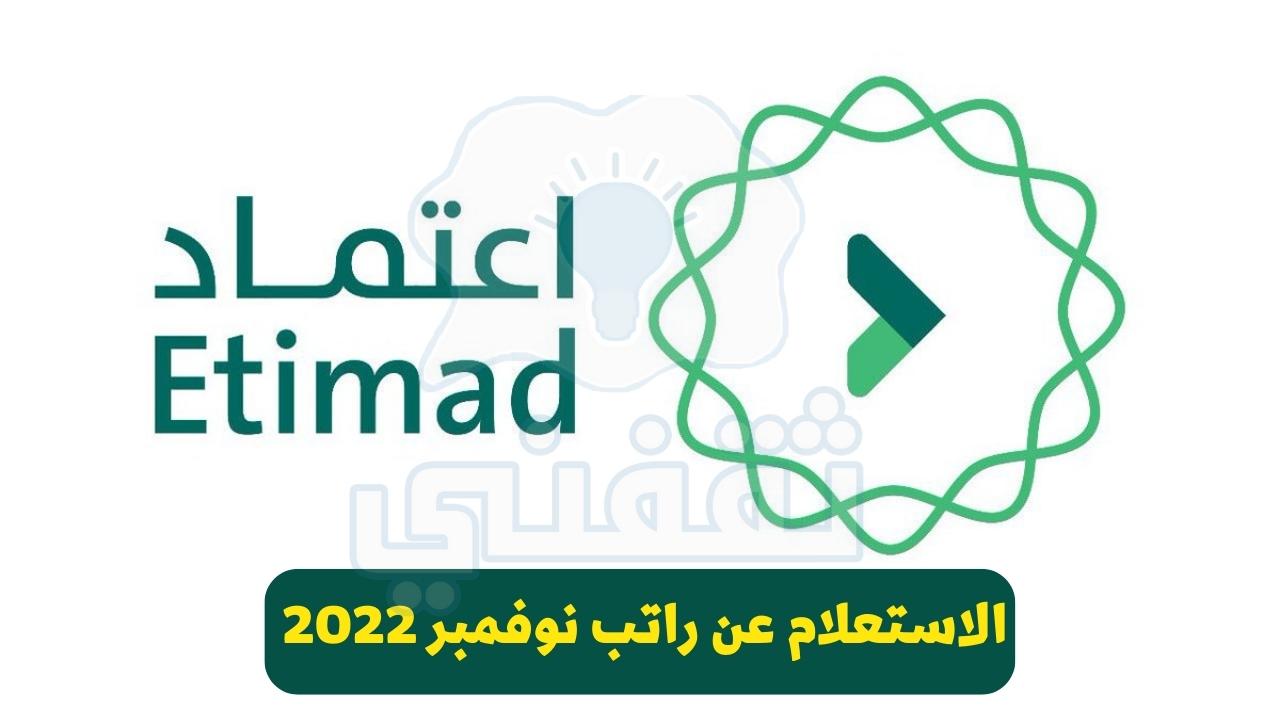 اعتماد
Etimad

ثقفني

الاستعلام عن راتب نوفمبر 2022